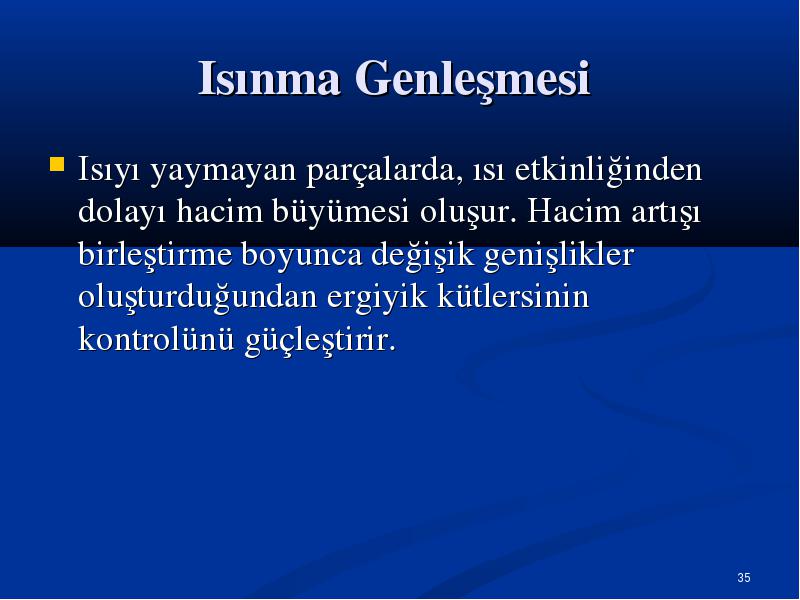 Isınma Genleşmesi

Isıyı yaymayan parçalarda, ısı etkinliğinden dolayı hacim büyümesi oluşur. Hacim artışı birleştirme boyunca değişik genişlikler oluşturduğundan ergiyik kütlersinin kontrolünü güçleştirir.

35